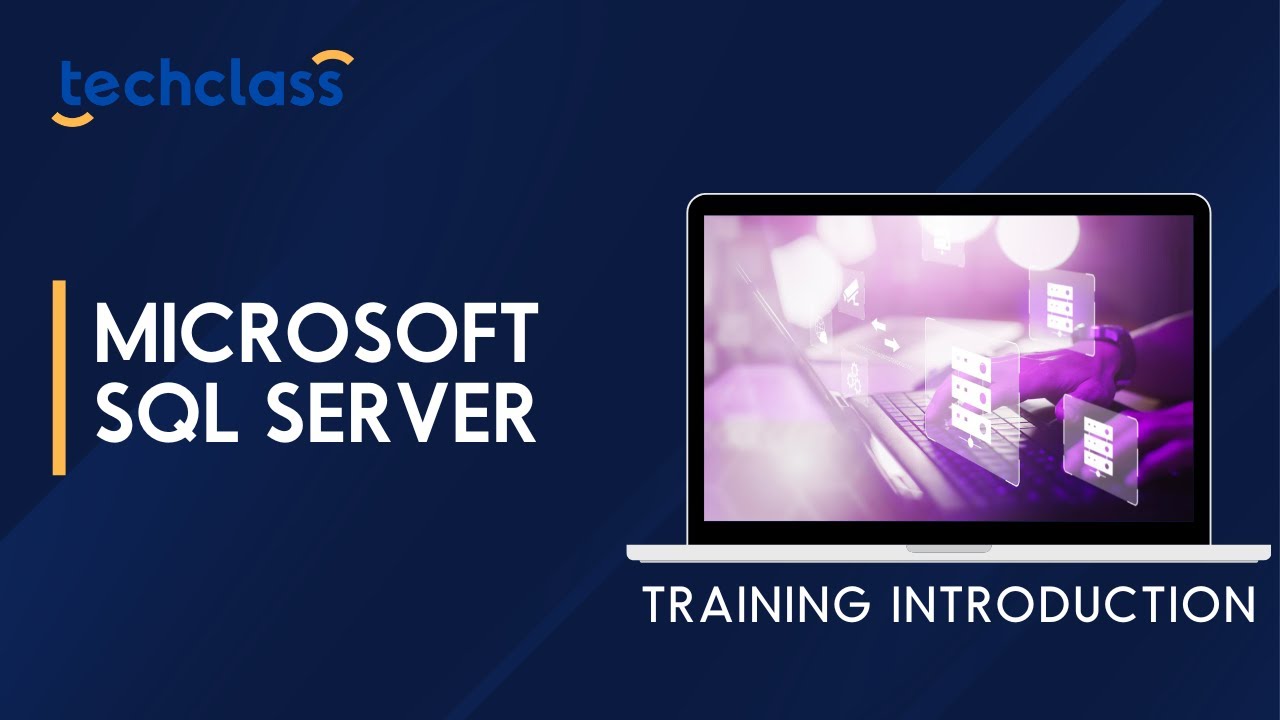 techclass

MICROSOFT SQL SERVER

TRAINING INTRODUCTION